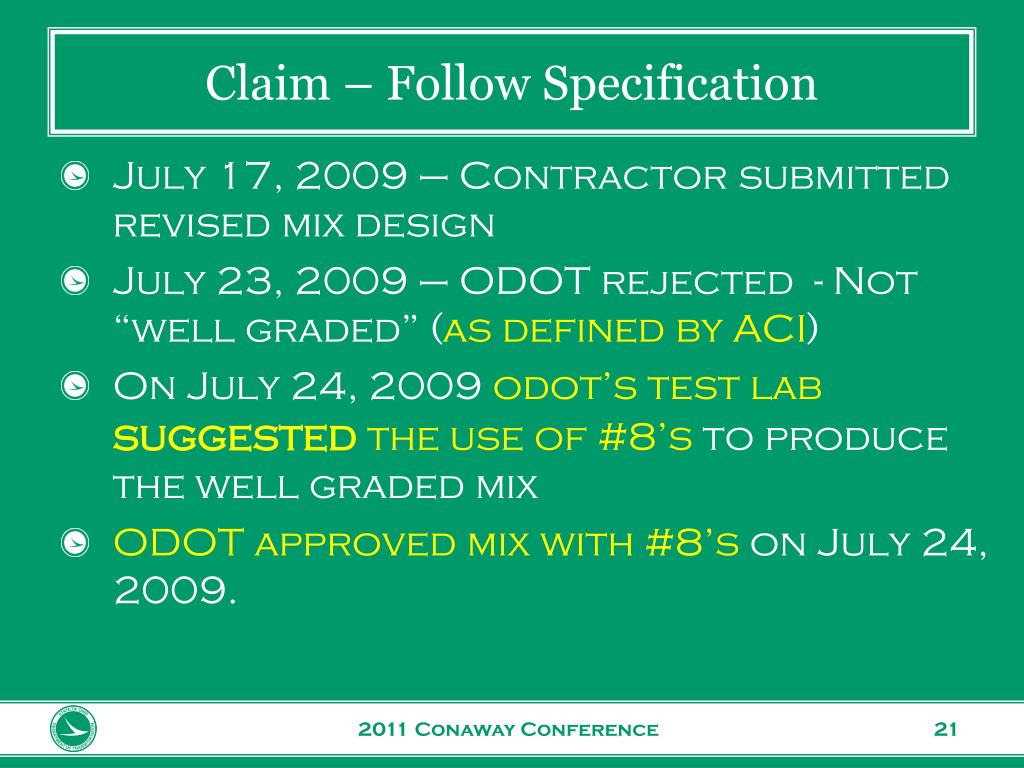 Claim – Follow Specification

July 17, 2009 – Contractor submitted revised mix design

July 23, 2009 – ODOT rejected - Not "well graded" (as defined by ACI)

On July 24, 2009 odot's test lab SUGGESTED the use of #8's to produce the well graded mix

ODOT approved mix with #8's on July 24, 2009.

2011 Conaway Conference

21